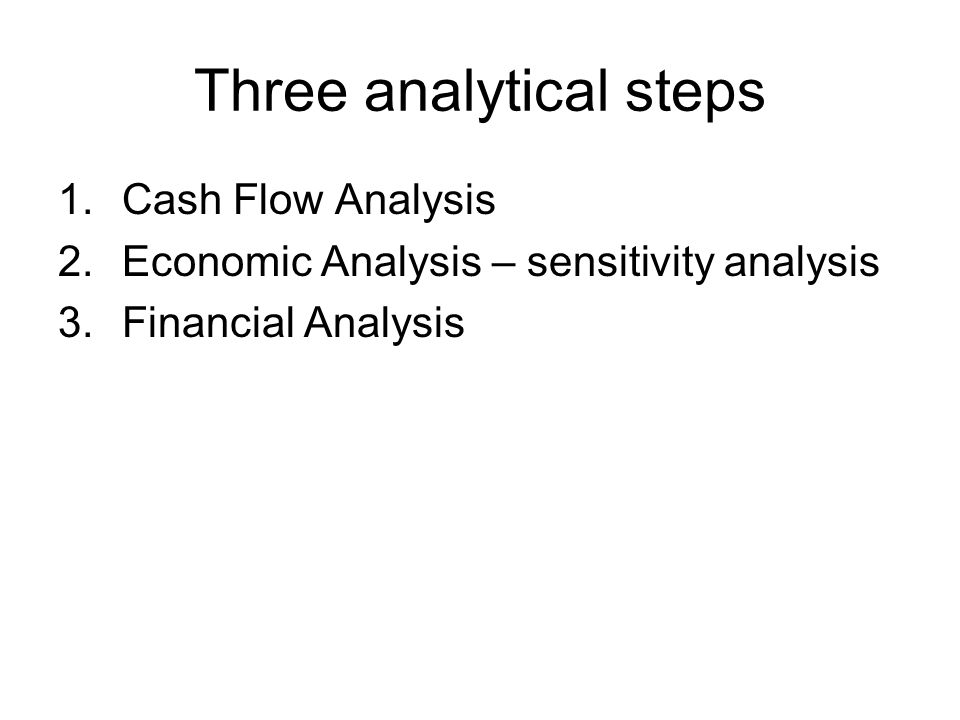 Three analytical steps

1. Cash Flow Analysis
2. Economic Analysis – sensitivity analysis
3. Financial Analysis